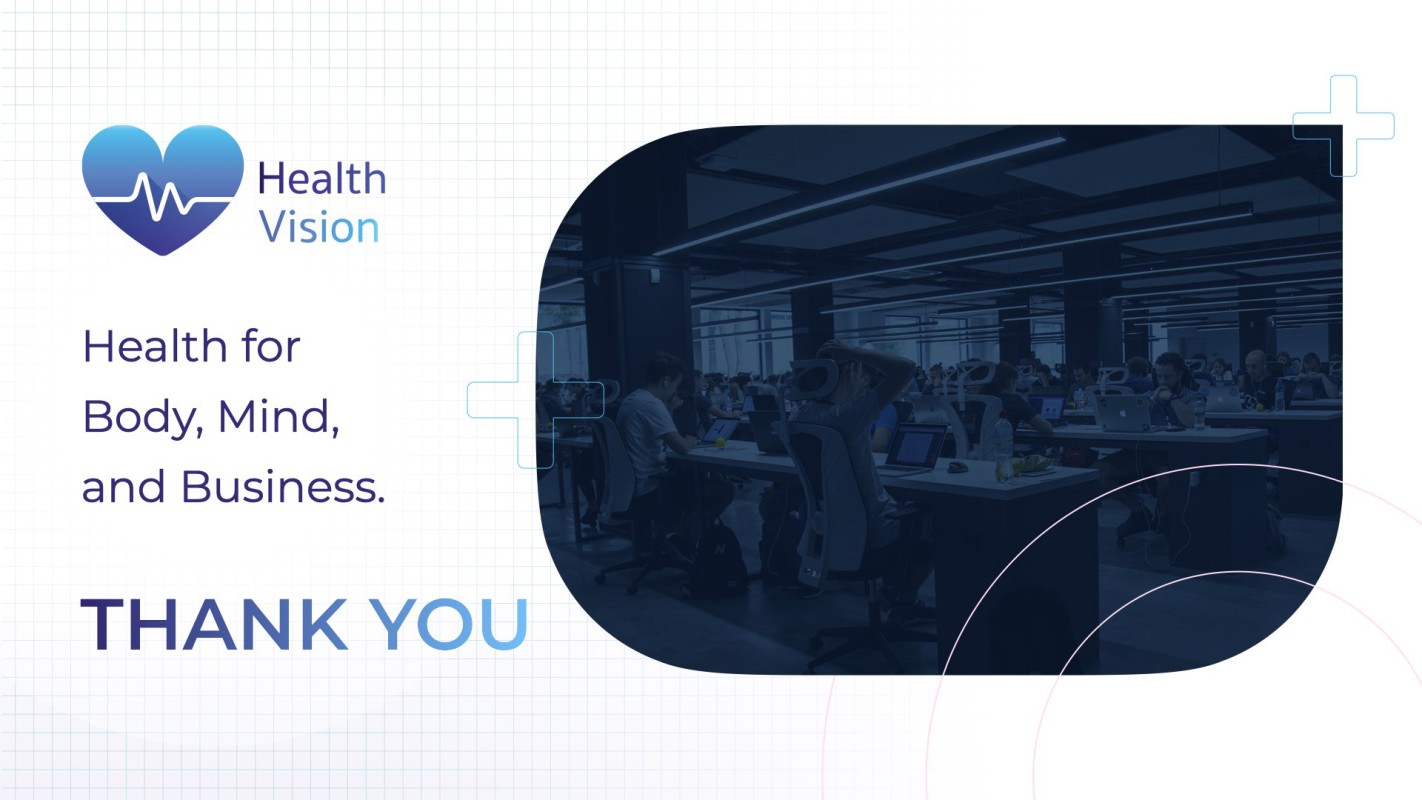 Health Vision

Health for Body, Mind, and Business.

THANK YOU